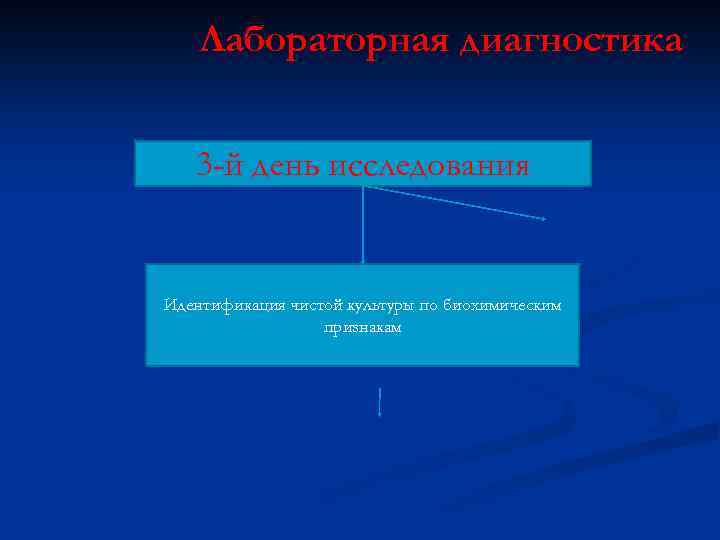 Лабораторная диагностика

3-й день исследования

Идентификация чистой культуры по биохимическим признакам